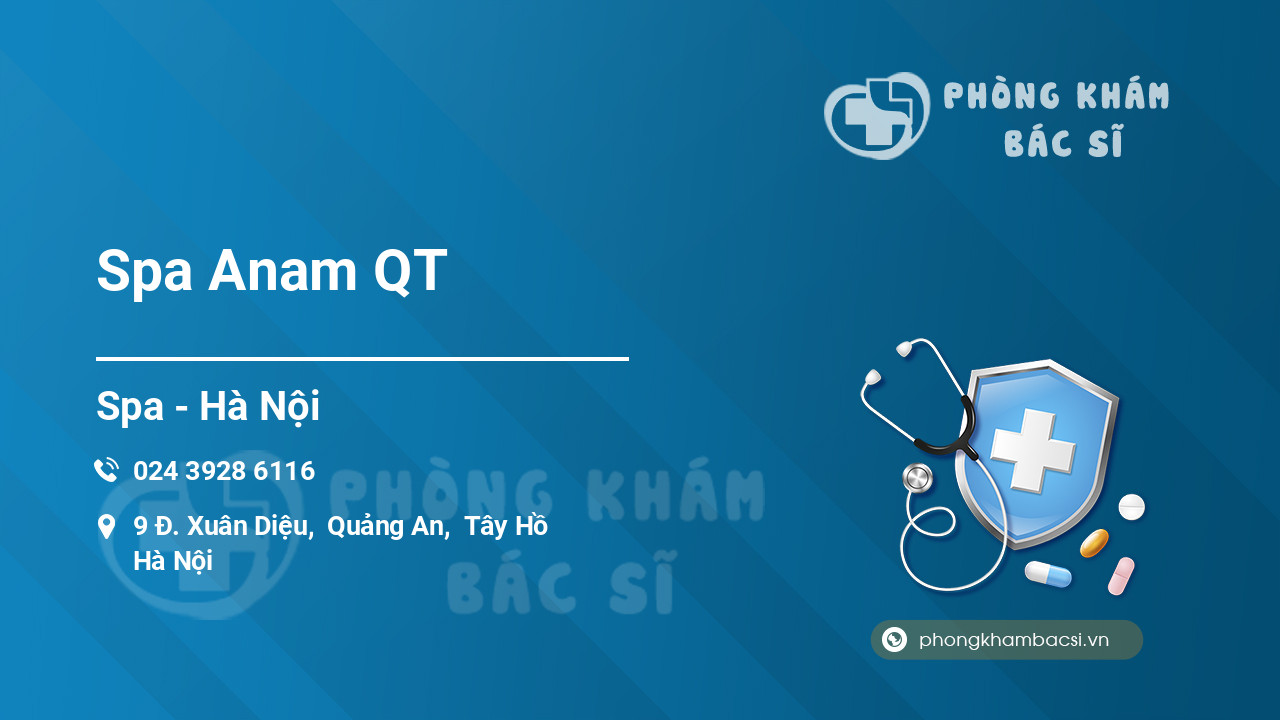 PHÒNG KHÁM
BÁC SĨ

Spa Anam QT

Spa - Hà Nội

024 3928 6116

9 Đ. Xuân Diệu, Quảng An, Tây Hồ
Hà Nội

PHÒNG KHÁM
BÁC SĨ

phongkhambacsi.vn